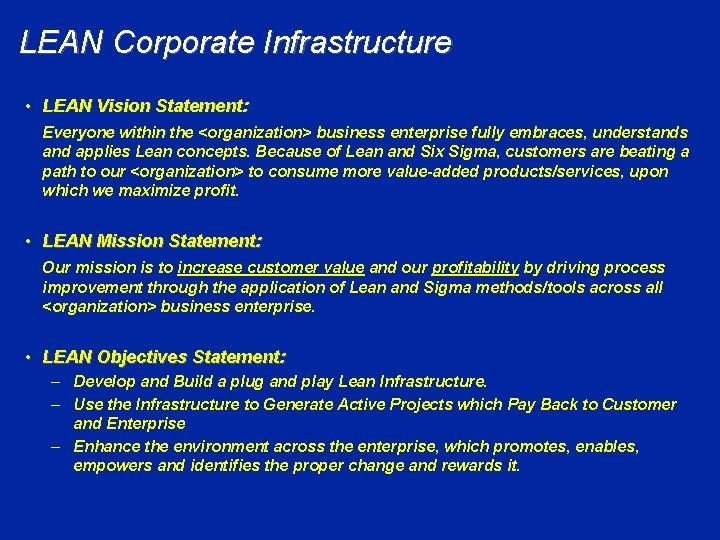 LEAN Corporate Infrastructure

• LEAN Vision Statement:

Everyone within the <organization> business enterprise fully embraces, understands and applies Lean concepts. Because of Lean and Six Sigma, customers are beating a path to our <organization> to consume more value-added products/services, upon which we maximize profit.

• LEAN Mission Statement:

Our mission is to increase customer value and our profitability by driving process improvement through the application of Lean and Sigma methods/tools across all <organization> business enterprise.

• LEAN Objectives Statement:

– Develop and Build a plug and play Lean Infrastructure.
– Use the Infrastructure to Generate Active Projects which Pay Back to Customer and Enterprise
– Enhance the environment across the enterprise, which promotes, enables, empowers and identifies the proper change and rewards it.